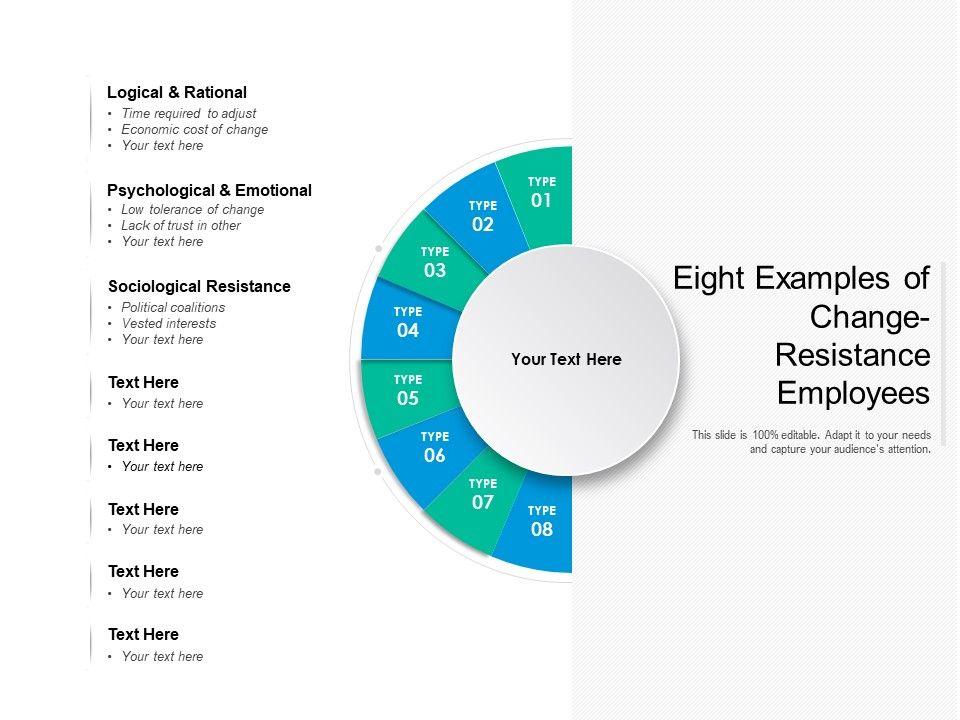 Logical & Rational
• Time required to adjust
• Economic cost of change
• Your text here

Psychological & Emotional
• Low tolerance of change
• Lack of trust in other
• Your text here

Sociological Resistance
• Political coalitions
• Vested interests
• Your text here

Text Here
• Your text here

Text Here
• Your text here

Text Here
• Your text here

Text Here
• Your text here

Text Here
• Your text here

TYPE 01

TYPE 02

TYPE 03

TYPE 04

TYPE 05

TYPE 06

TYPE 07

TYPE 08

Your Text Here

Eight Examples of Change-Resistance Employees

This slide is 100% editable. Adapt it to your needs and capture your audience's attention.